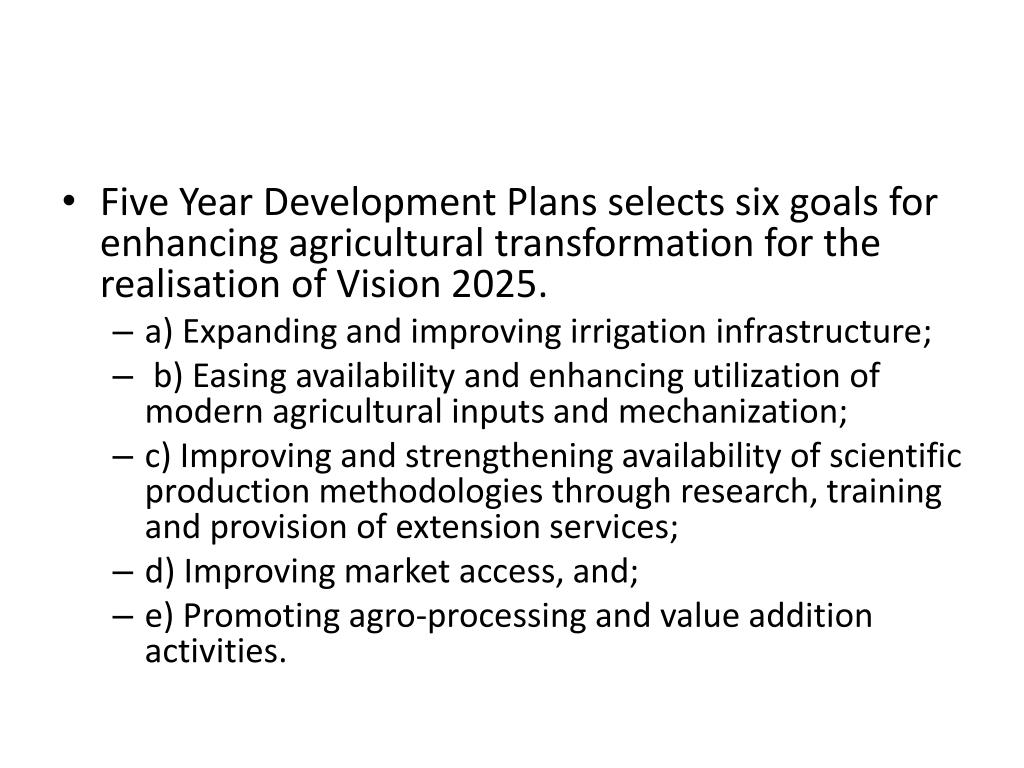 • Five Year Development Plans selects six goals for enhancing agricultural transformation for the realisation of Vision 2025.

– a) Expanding and improving irrigation infrastructure;

– b) Easing availability and enhancing utilization of modern agricultural inputs and mechanization;

– c) Improving and strengthening availability of scientific production methodologies through research, training and provision of extension services;

– d) Improving market access, and;

– e) Promoting agro-processing and value addition activities.